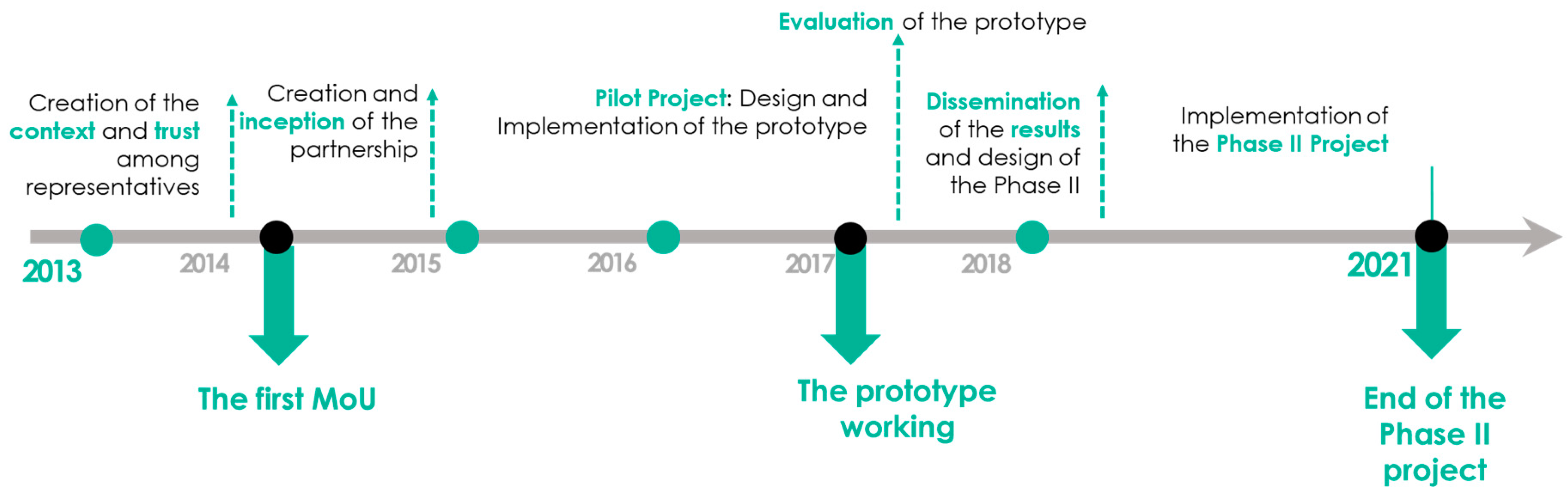 Evaluation of the prototype

Creation of the context and trust among representatives

Creation and inception of the partnership

Pilot Project: Design and Implementation of the prototype

Dissemination of the results and design of the Phase II

Implementation of the Phase II Project

2013

2014

2015

2016

2017

2018

2021

The first MoU

The prototype working

End of the Phase II project